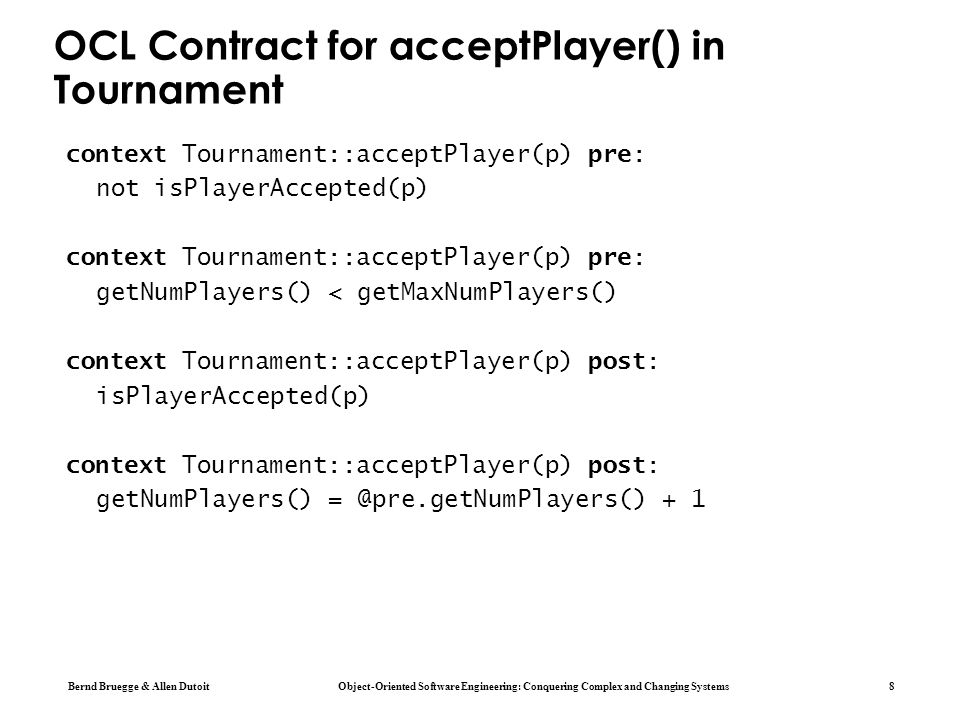 OCL Contract for acceptPlayer() in Tournament

context Tournament::acceptPlayer(p) pre:
not isPlayerAccepted(p)

context Tournament::acceptPlayer(p) pre:
getNumPlayers() < getMaxNumPlayers()

context Tournament::acceptPlayer(p) post:
isPlayerAccepted(p)

context Tournament::acceptPlayer(p) post:
getNumPlayers() = @pre.getNumPlayers() + 1

Bernd Bruegge & Allen Dutoit    Object-Oriented Software Engineering: Conquering Complex and Changing Systems    8